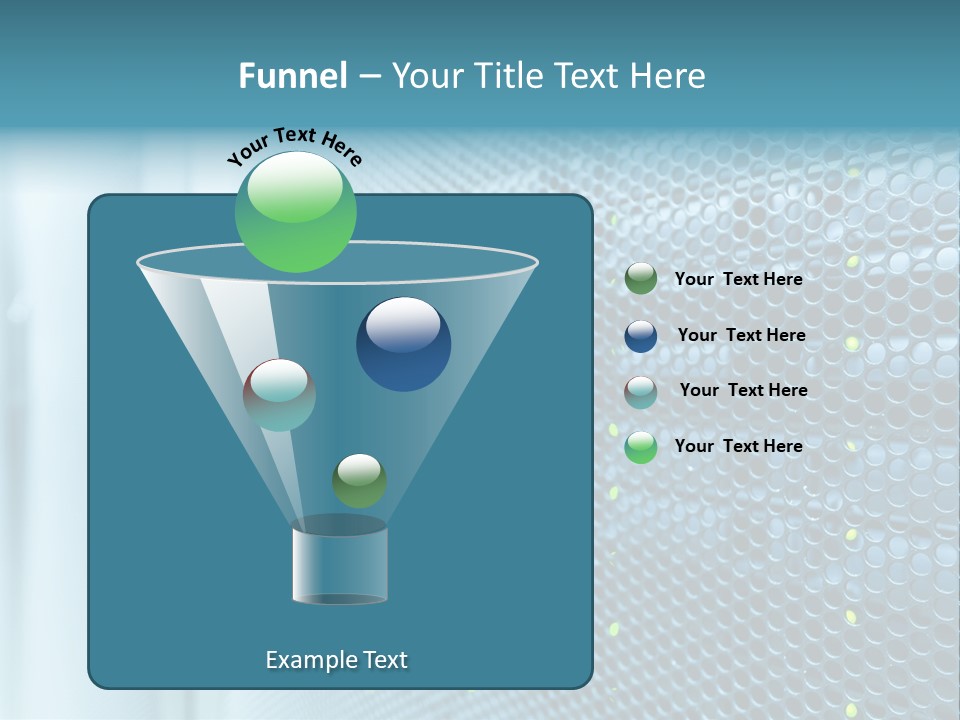 Funnel – Your Title Text Here

Your Text Here

Your Text Here

Your Text Here

Your Text Here

Your Text Here

Example Text